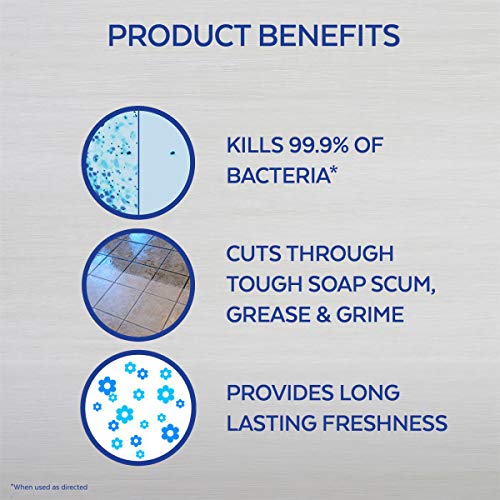 PRODUCT BENEFITS

KILLS 99.9% OF BACTERIA*

CUTS THROUGH TOUGH SOAP SCUM, GREASE & GRIME

PROVIDES LONG LASTING FRESHNESS

*When used as directed